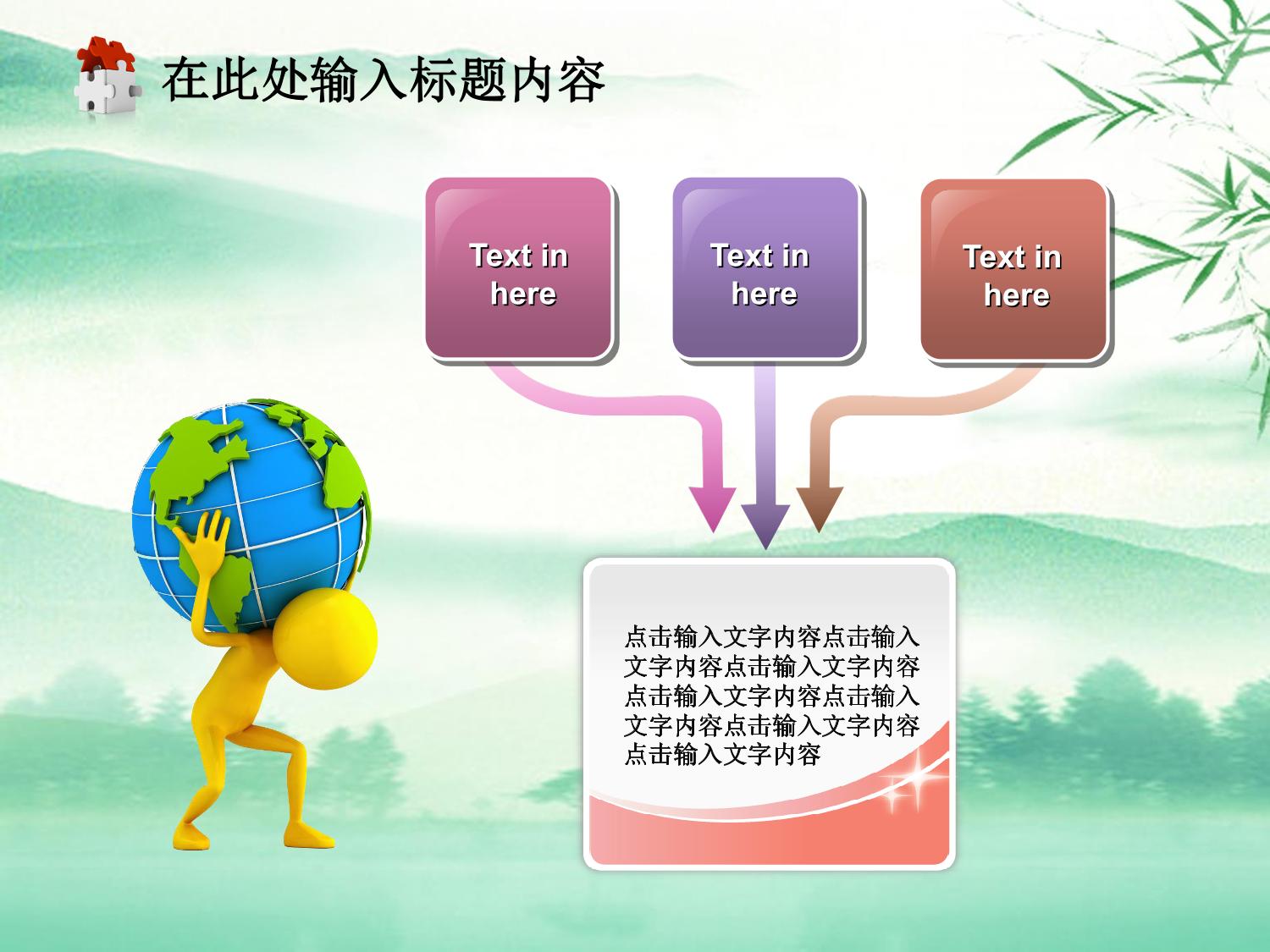 在此处输入标题内容

Text in here

Text in here

Text in here

点击输入文字内容点击输入文字内容点击输入文字内容点击输入文字内容点击输入文字内容点击输入文字内容点击输入文字内容